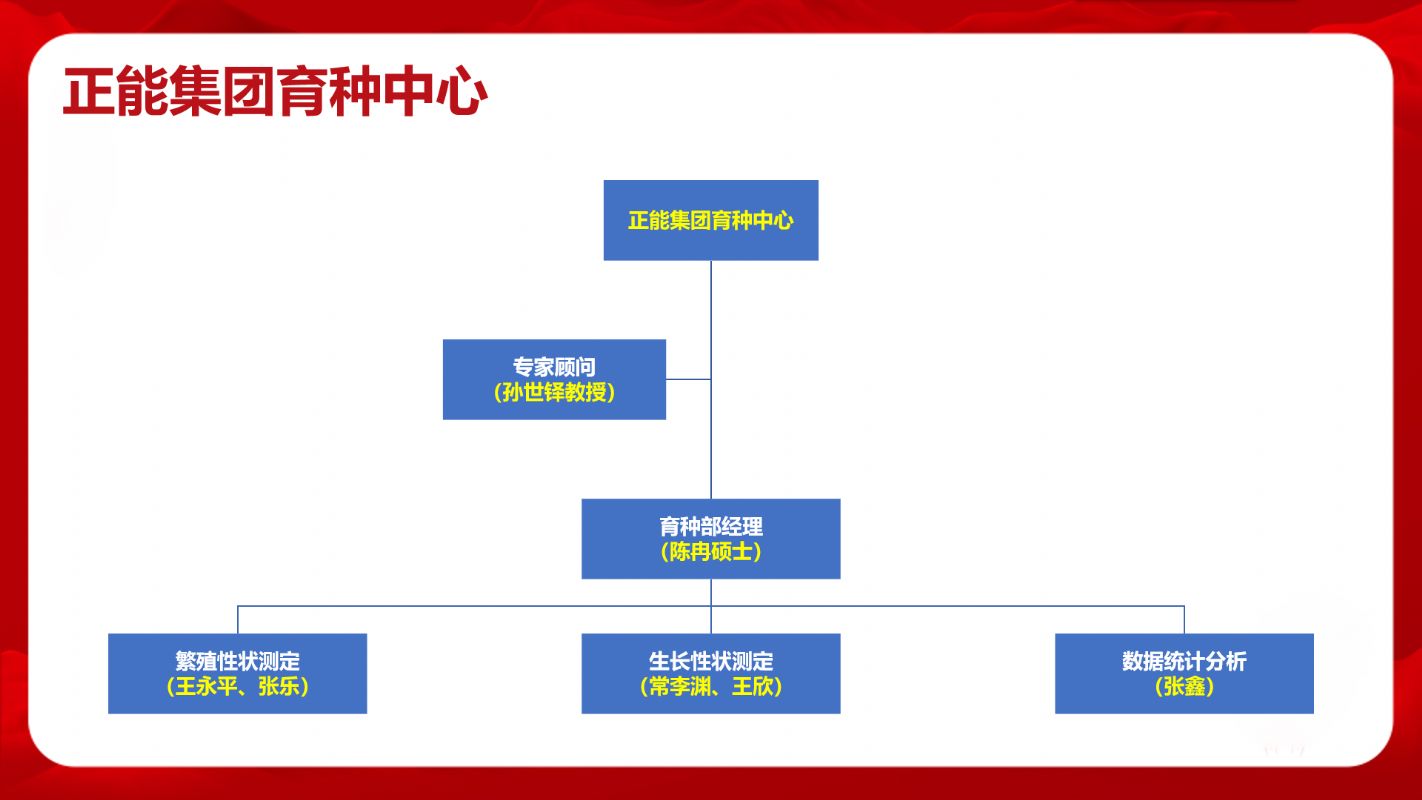 正能集团育种中心

正能集团育种中心

专家顾问
（孙世铎教授）

育种部经理
（陈冉硕士）

繁殖性状测定
（王永平、张乐）

生长性状测定
（常李渊、王欣）

数据统计分析
（张鑫）